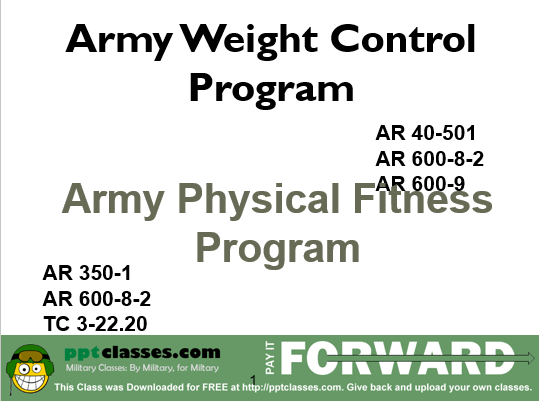 Army Weight Control Program

AR 40-501
AR 600-8-2
AR 600-9

Army Physical Fitness Program

AR 350-1
AR 600-8-2
TC 3-22.20

pptclasses.com
Military Classes: By Military, for Military

PAY IT FORWARD

1

This Class was Downloaded for FREE at http://pptclasses.com. Give back and upload your own classes.